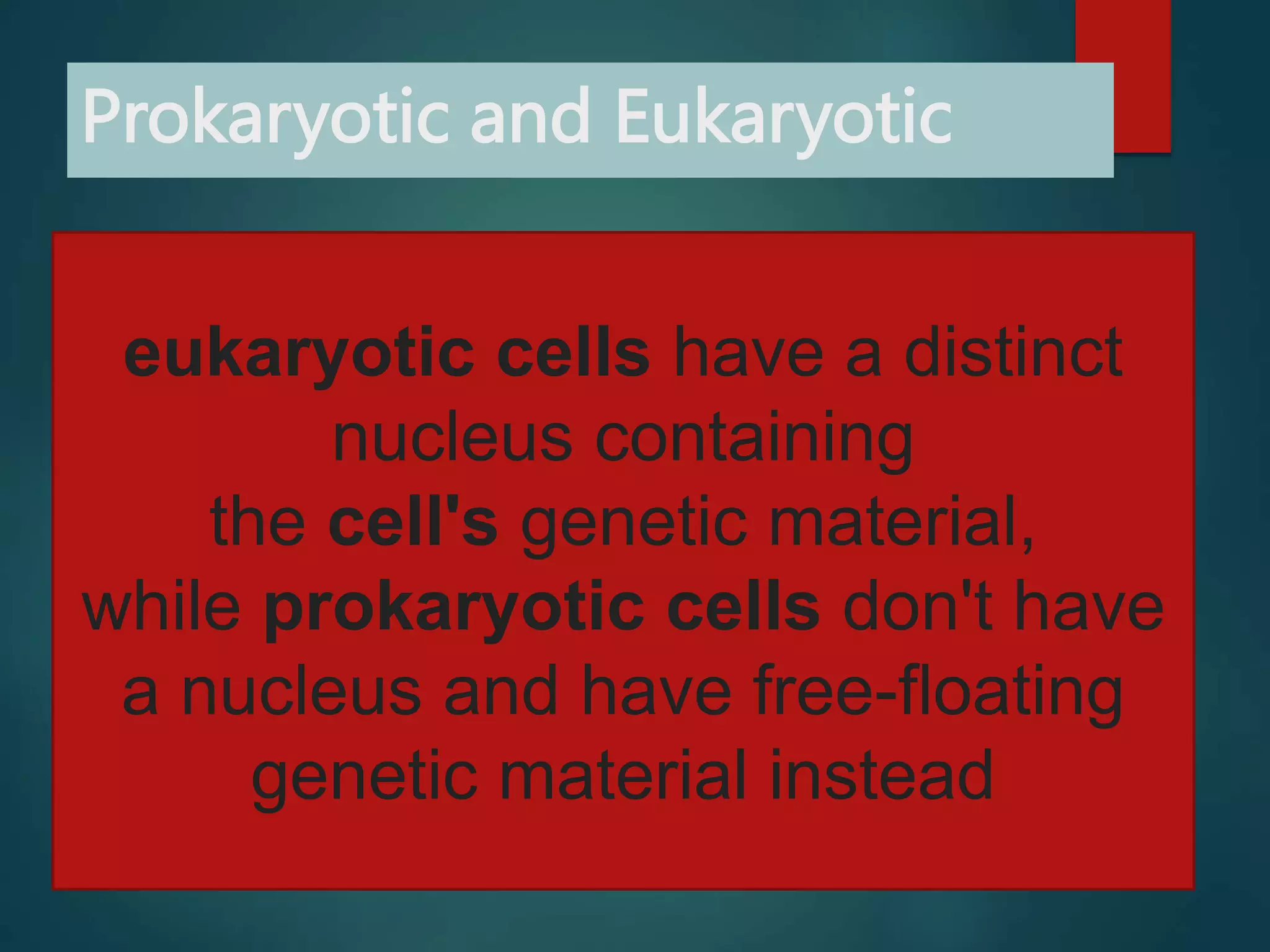 Prokaryotic and Eukaryotic

eukaryotic cells have a distinct nucleus containing the cell's genetic material, while prokaryotic cells don't have a nucleus and have free-floating genetic material instead